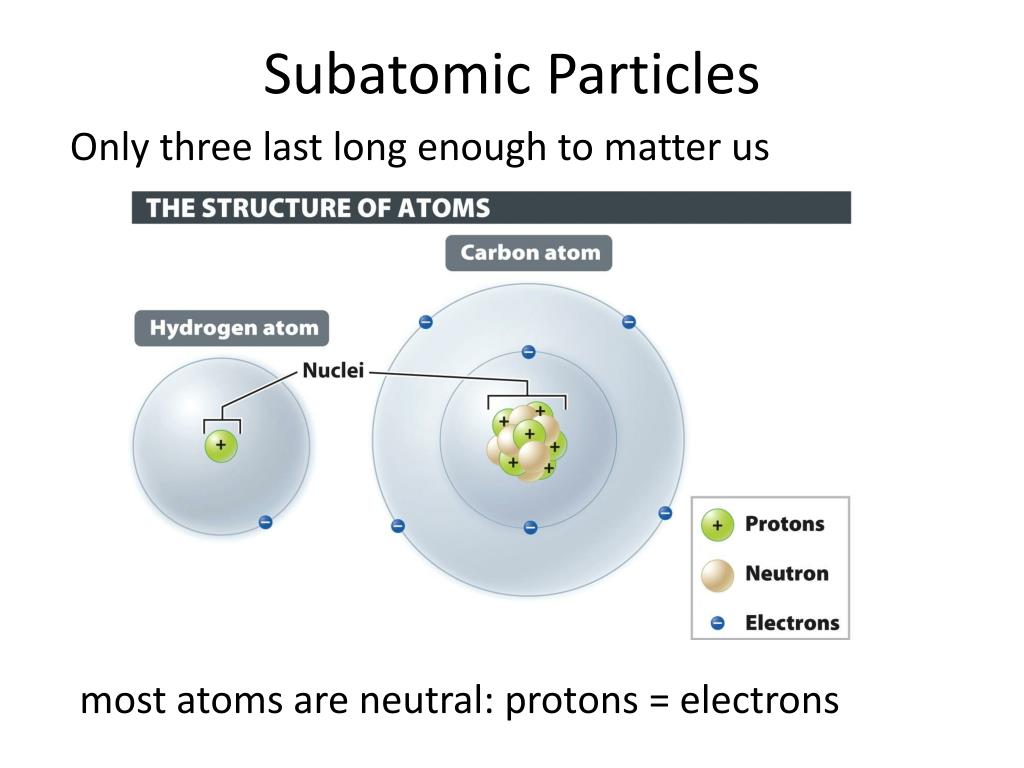 Subatomic Particles

Only three last long enough to matter us

THE STRUCTURE OF ATOMS

Carbon atom

Hydrogen atom

Nuclei

Protons

Neutron

Electrons

most atoms are neutral: protons = electrons